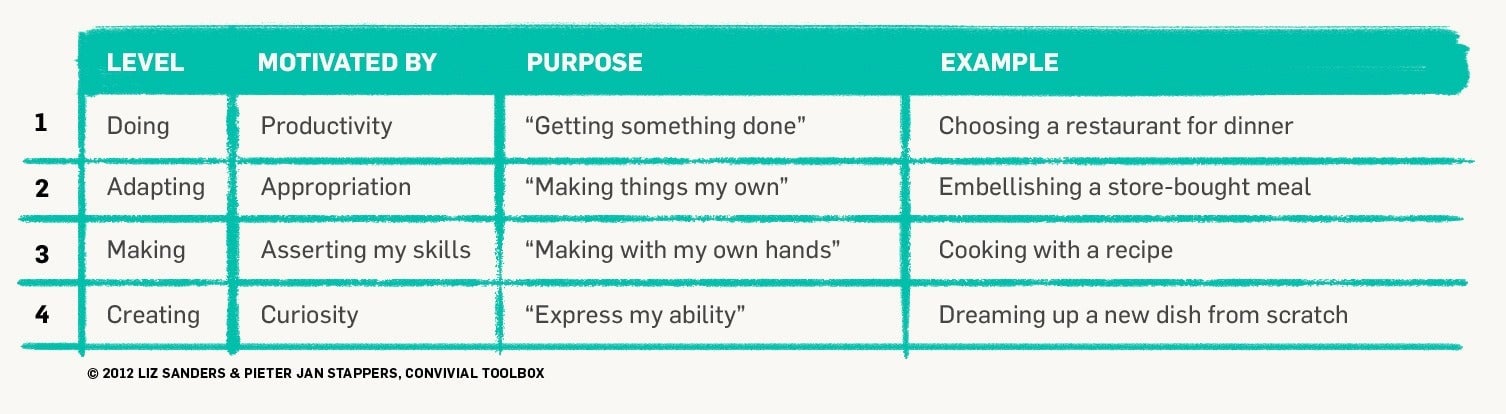 |  | LEVEL | MOTIVATED BY | PURPOSE | EXAMPLE |
|---|---|---|---|---|
| 1 | Doing | Productivity | “Getting something done” | Choosing a restaurant for dinner |
| 2 | Adapting | Appropriation | “Making things my own” | Embellishing a store-bought meal |
| 3 | Making | Asserting my skills | “Making with my own hands” | Cooking with a recipe |
| 4 | Creating | Curiosity | “Express my ability” | Dreaming up a new dish from scratch |

© 2012 LIZ SANDERS & PIETER JAN STAPPERS, CONVIVIAL TOOLBOX